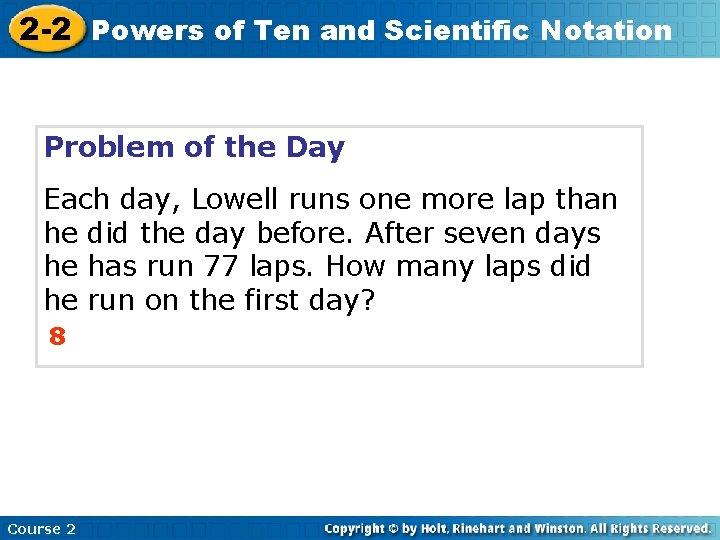 2-2 Powers of Ten and Scientific Notation

Problem of the Day

Each day, Lowell runs one more lap than he did the day before. After seven days he has run 77 laps. How many laps did he run on the first day?

8

Course 2

Copyright © by Holt, Rinehart and Winston. All Rights Reserved.